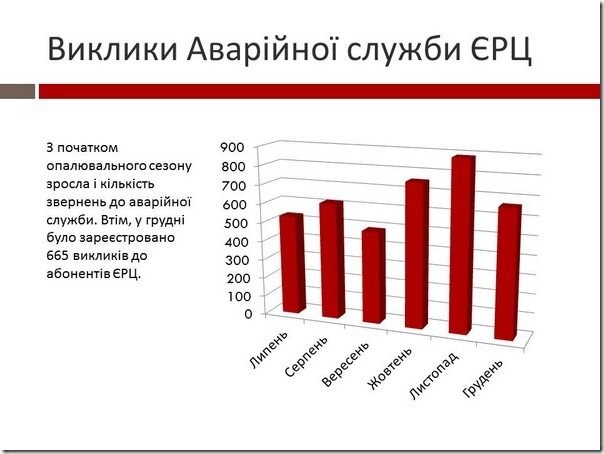 Виклики Аварійної служби ЄРЦ

З початком опалювального сезону зросла і кількість звернень до аварійної служби. Втім, у грудні було зареєстровано 665 викликів до абонентів ЄРЦ.

900
800
700
600
500
400
300
200
100
0

Липень
Серпень
Вересень
Жовтень
Листопад
Грудень